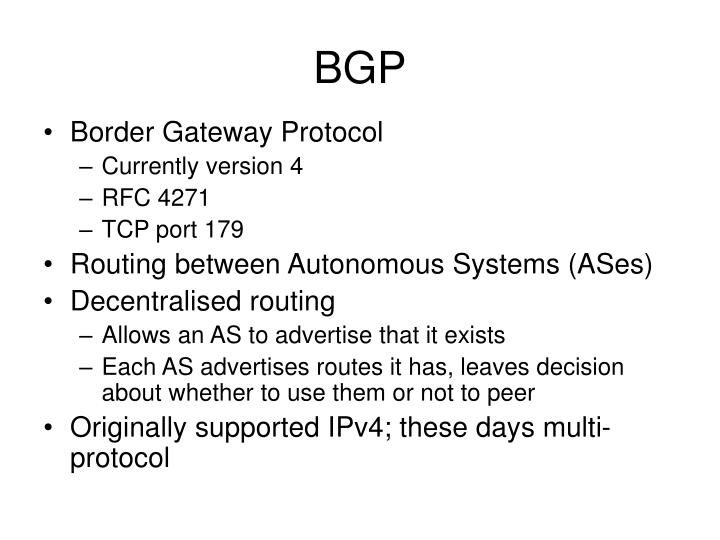 BGP

• Border Gateway Protocol
– Currently version 4
– RFC 4271
– TCP port 179
• Routing between Autonomous Systems (ASes)
• Decentralised routing
– Allows an AS to advertise that it exists
– Each AS advertises routes it has, leaves decision about whether to use them or not to peer
• Originally supported IPv4; these days multi-protocol